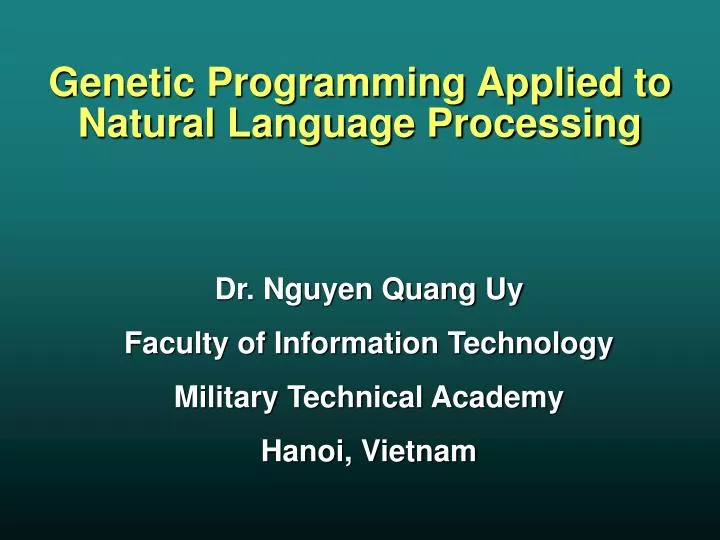 Genetic Programming Applied to Natural Language Processing

Dr. Nguyen Quang Uy

Faculty of Information Technology

Military Technical Academy

Hanoi, Vietnam